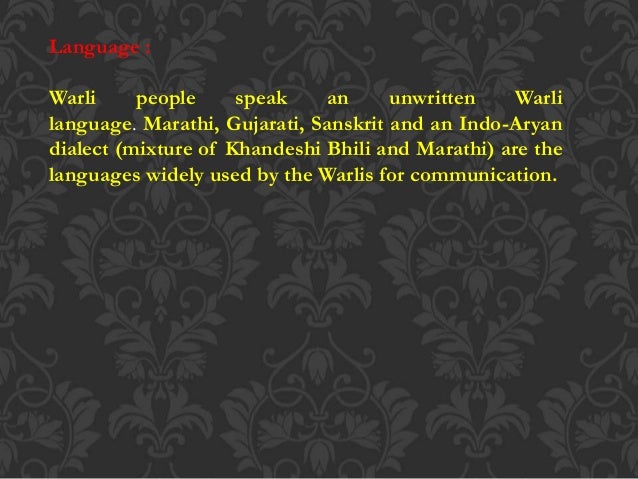 Language :

Warli people speak an unwritten Warli language. Marathi, Gujarati, Sanskrit and an Indo-Aryan dialect (mixture of Khandeshi Bhili and Marathi) are the languages widely used by the Warlis for communication.